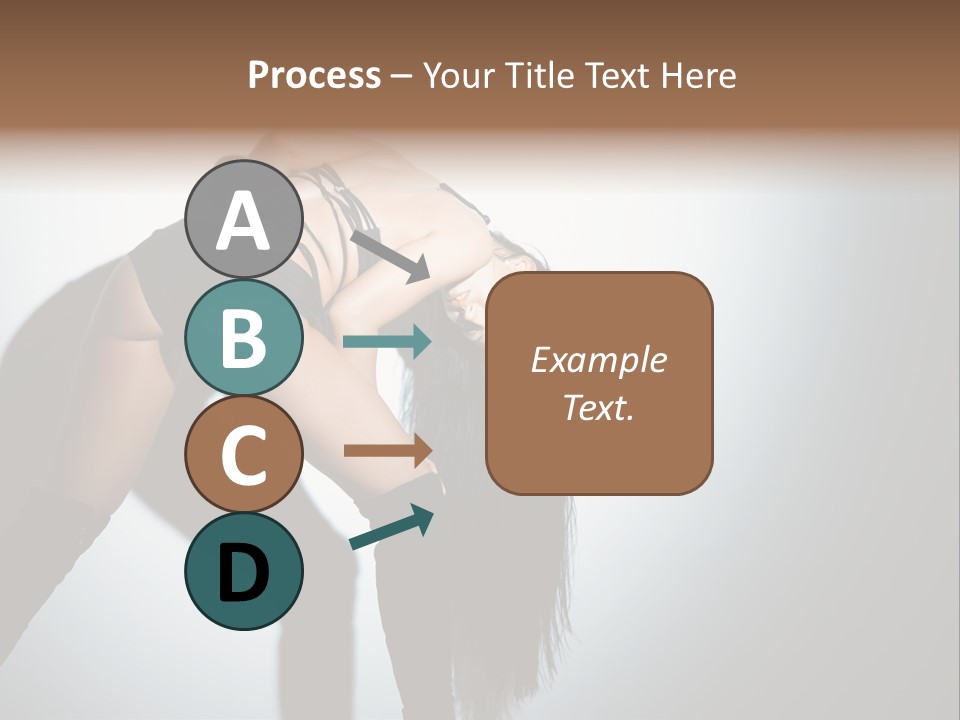 Process – Your Title Text Here

A

B

C

D

Example Text.